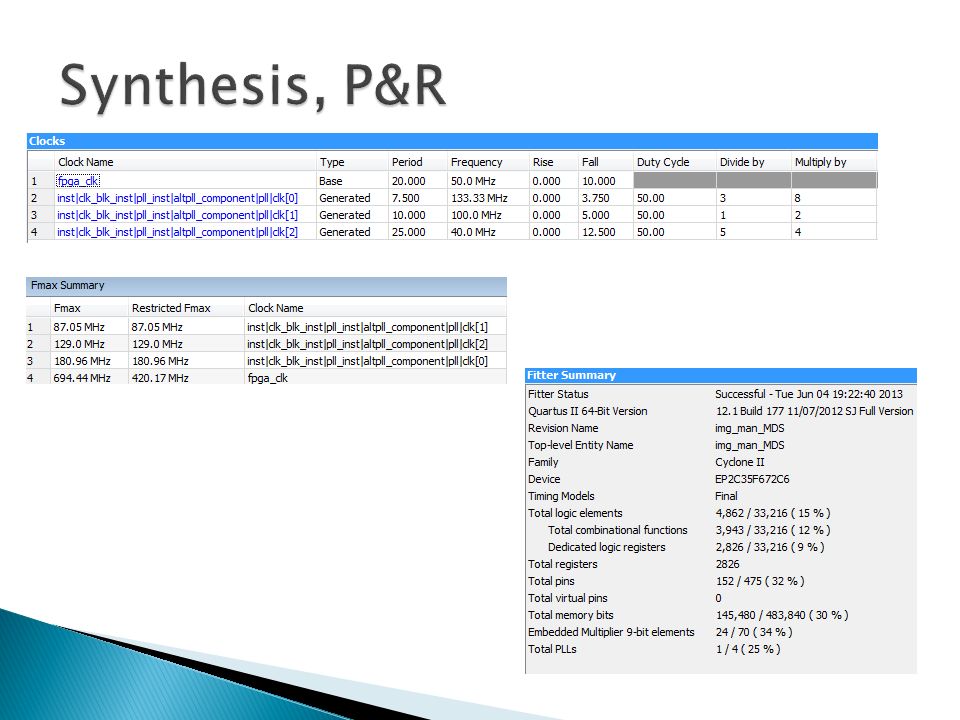 Synthesis, P&R

Clocks

| | Clock Name | Type | Period | Frequency | Rise | Fall | Duty Cycle | Divide by | Multiply by |
|---|---|---|---|---|---|---|---|---|---|
| 1 | fpga_clk | Base | 20.000 | 50.0 MHz | 0.000 | 10.000 | | | |
| 2 | inst\|clk_blk_inst\|pll_inst\|altpll_component\|pll\|clk[0] | Generated | 7.500 | 133.33 MHz | 0.000 | 3.750 | 50.00 | 3 | 8 |
| 3 | inst\|clk_blk_inst\|pll_inst\|altpll_component\|pll\|clk[1] | Generated | 10.000 | 100.0 MHz | 0.000 | 5.000 | 50.00 | 1 | 2 |
| 4 | inst\|clk_blk_inst\|pll_inst\|altpll_component\|pll\|clk[2] | Generated | 25.000 | 40.0 MHz | 0.000 | 12.500 | 50.00 | 5 | 4 |

Fmax Summary

| | Fmax | Restricted Fmax | Clock Name |
|---|---|---|---|
| 1 | 87.05 MHz | 87.05 MHz | inst\|clk_blk_inst\|pll_inst\|altpll_component\|pll\|clk[1] |
| 2 | 129.0 MHz | 129.0 MHz | inst\|clk_blk_inst\|pll_inst\|altpll_component\|pll\|clk[2] |
| 3 | 180.96 MHz | 180.96 MHz | inst\|clk_blk_inst\|pll_inst\|altpll_component\|pll\|clk[0] |
| 4 | 694.44 MHz | 420.17 MHz | fpga_clk |

Fitter Summary

| | |
|---|---|
| Fitter Status | Successful - Tue Jun 04 19:22:40 2013 |
| Quartus II 64-Bit Version | 12.1 Build 177 11/07/2012 SJ Full Version |
| Revision Name | img_man_MDS |
| Top-level Entity Name | img_man_MDS |
| Family | Cyclone II |
| Device | EP2C35F672C6 |
| Timing Models | Final |
| Total logic elements | 4,862 / 33,216 ( 15 % ) |
| Total combinational functions | 3,943 / 33,216 ( 12 % ) |
| Dedicated logic registers | 2,826 / 33,216 ( 9 % ) |
| Total registers | 2826 |
| Total pins | 152 / 475 ( 32 % ) |
| Total virtual pins | 0 |
| Total memory bits | 145,480 / 483,840 ( 30 % ) |
| Embedded Multiplier 9-bit elements | 24 / 70 ( 34 % ) |
| Total PLLs | 1 / 4 ( 25 % ) |